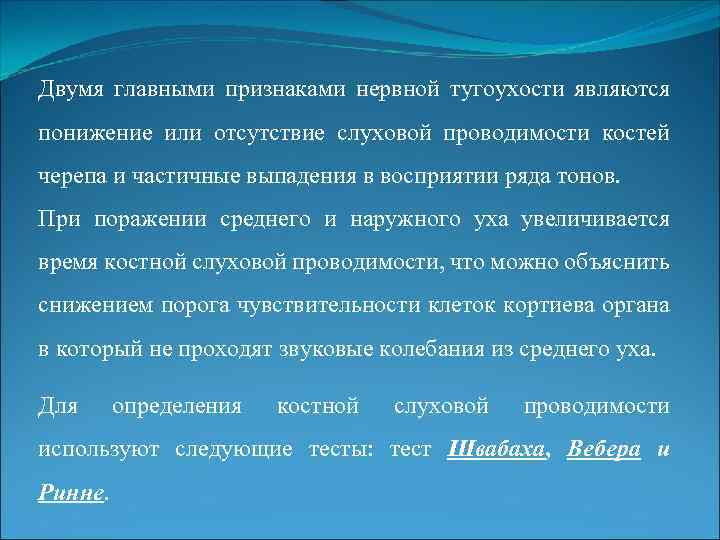 Двумя главными признаками нервной тугоухости являются понижение или отсутствие слуховой проводимости костей черепа и частичные выпадения в восприятии ряда тонов.

При поражении среднего и наружного уха увеличивается время костной слуховой проводимости, что можно объяснить снижением порога чувствительности клеток кортиева органа в который не проходят звуковые колебания из среднего уха.

Для определения костной слуховой проводимости используют следующие тесты: тест Швабаха, Вебера и Ринне.